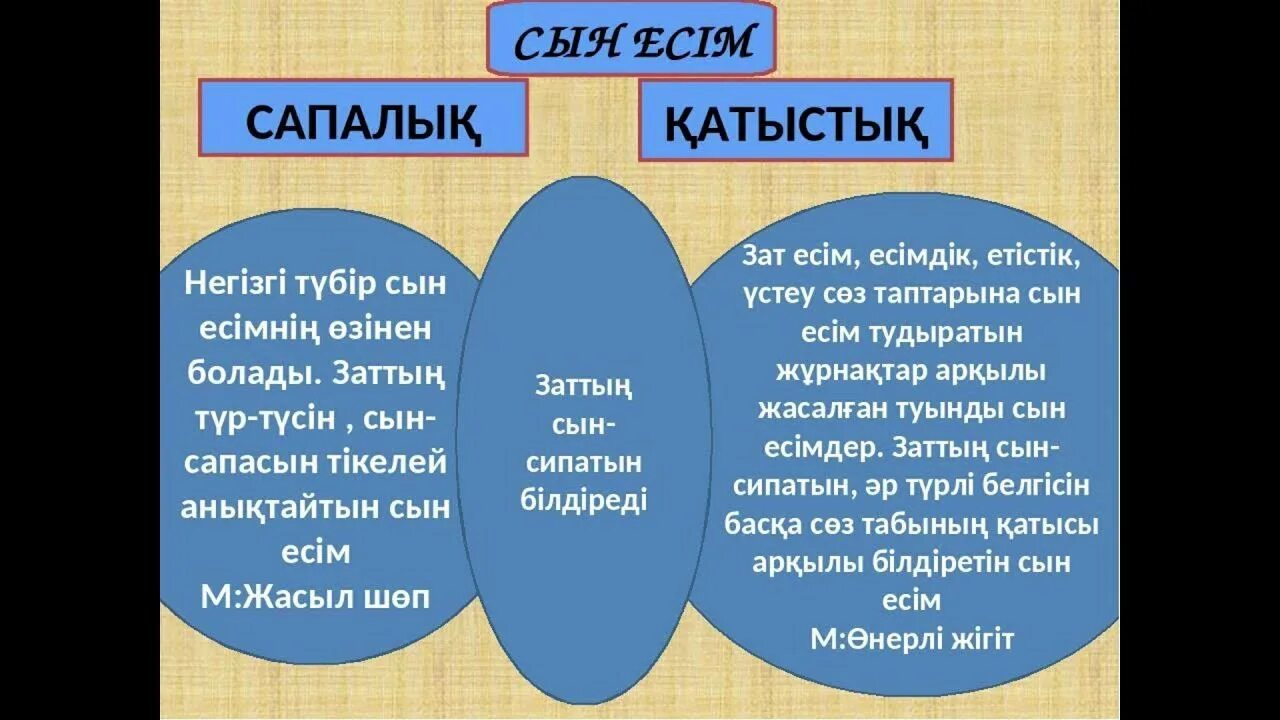 СЫН ЕСІМ

САПАЛЫҚ

ҚАТЫСТЫҚ

Негізгі түбір сын есімнің өзінен болады. Заттың түр-түсін , сын-сапасын тікелей анықтайтын сын есім
М:Жасыл шөп

Заттың сын-сипатын білдіреді

Зат есім, есімдік, етістік, үстеу сөз таптарына сын есім тудыратын жұрнақтар арқылы жасалған туынды сын есімдер. Заттың сын-сипатын, әр түрлі белгісін басқа сөз табының қатысы арқылы білдіретін сын есім
М:Өнерлі жігіт